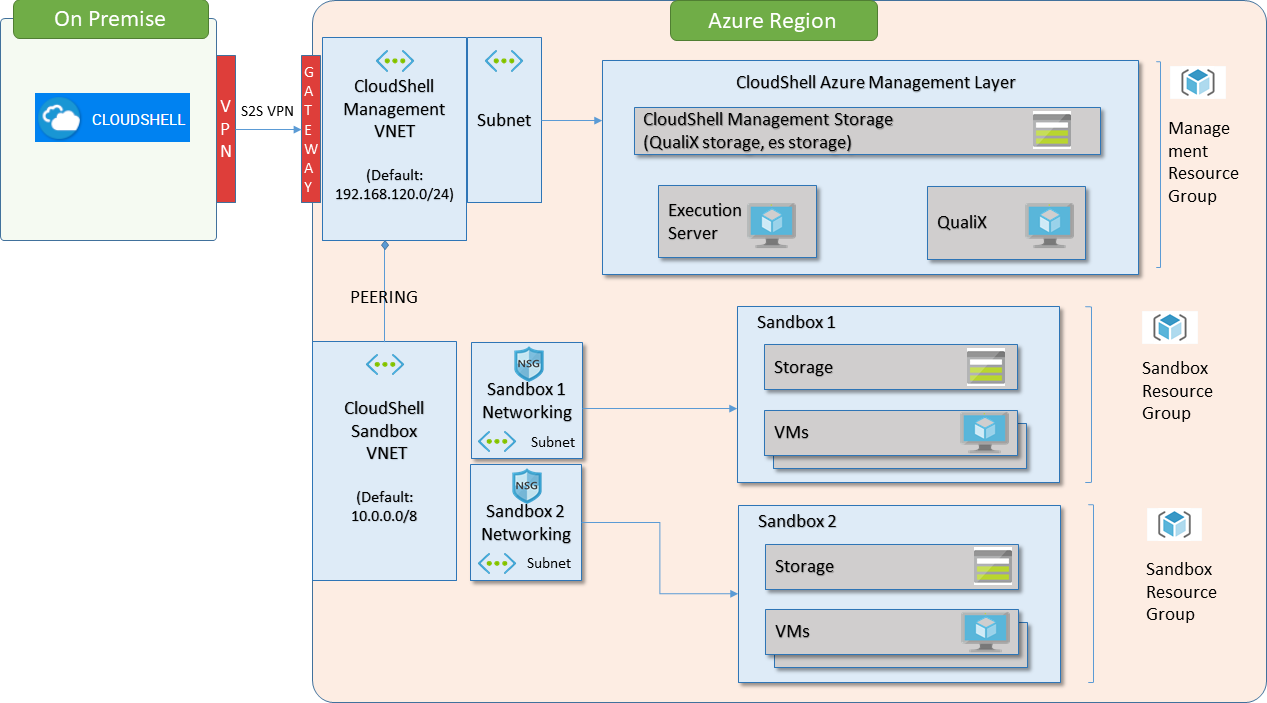 On Premise

CLOUDSHELL

VPN

S2S VPN

GATEWAY

Azure Region

CloudShell Management VNET

(Default: 192.168.120.0/24)

Subnet

CloudShell Azure Management Layer

CloudShell Management Storage
(QualiX storage, es storage)

Execution Server

QualiX

Management Resource Group

PEERING

CloudShell Sandbox VNET

(Default: 10.0.0.0/8

NSG
Sandbox 1 Networking
Subnet

NSG
Sandbox 2 Networking
Subnet

Sandbox 1

Storage

VMs

Sandbox Resource Group

Sandbox 2

Storage

VMs

Sandbox Resource Group